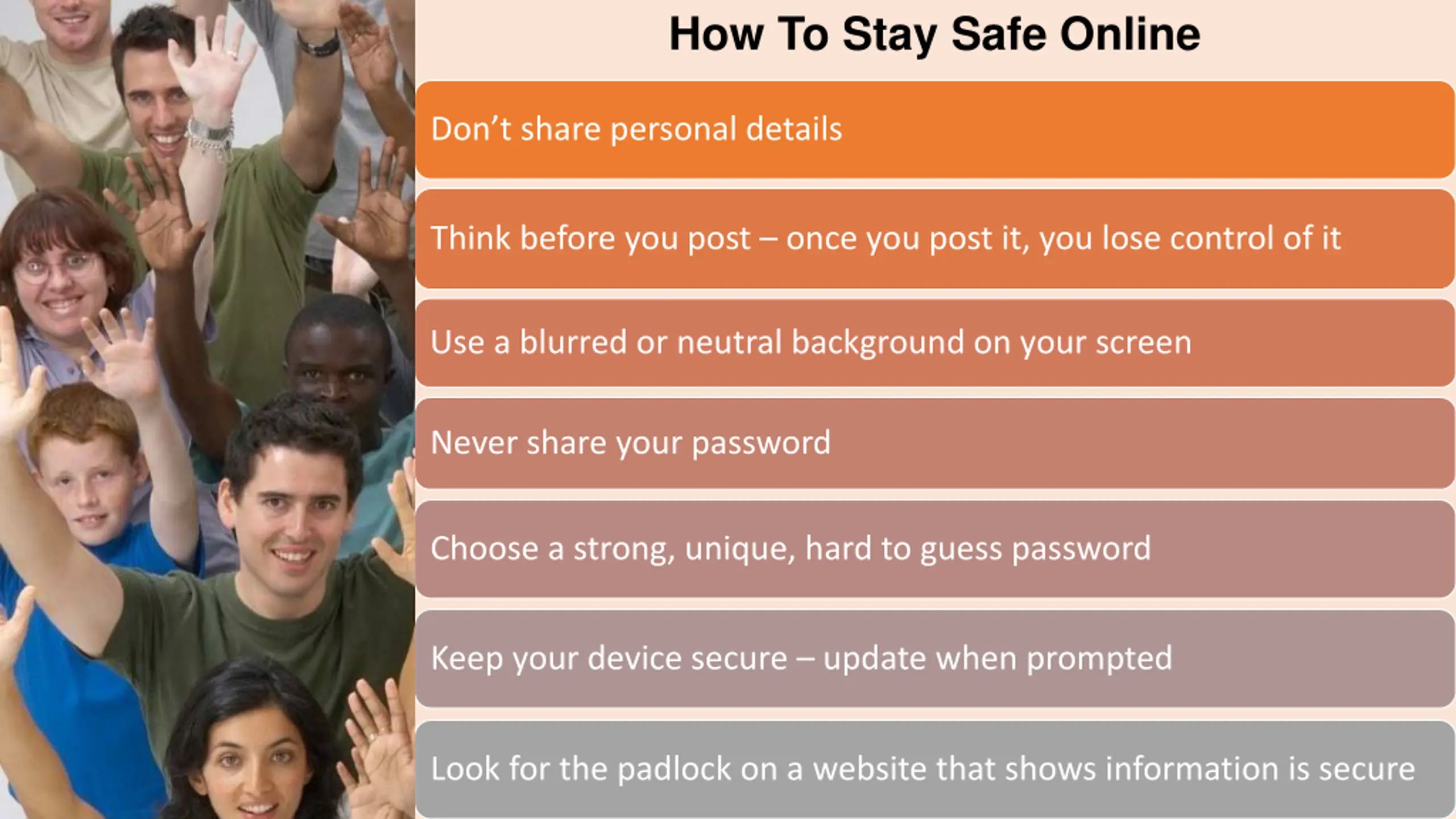 How To Stay Safe Online

Don’t share personal details

Think before you post – once you post it, you lose control of it

Use a blurred or neutral background on your screen

Never share your password

Choose a strong, unique, hard to guess password

Keep your device secure – update when prompted

Look for the padlock on a website that shows information is secure